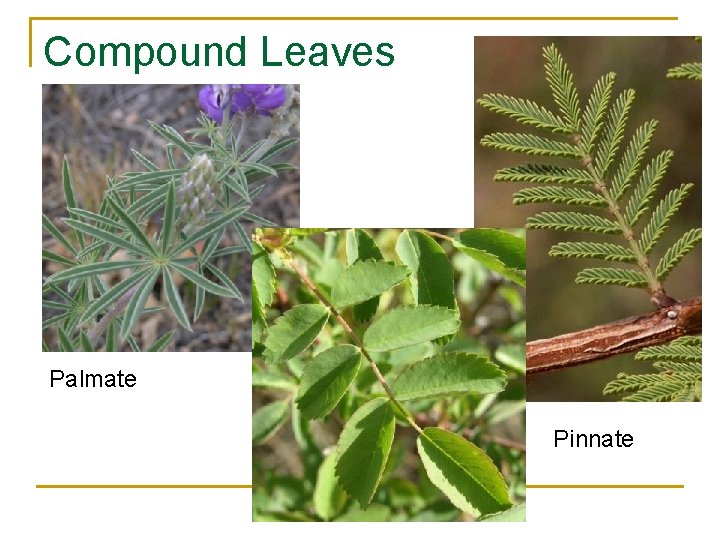 Compound Leaves

Palmate

Pinnate